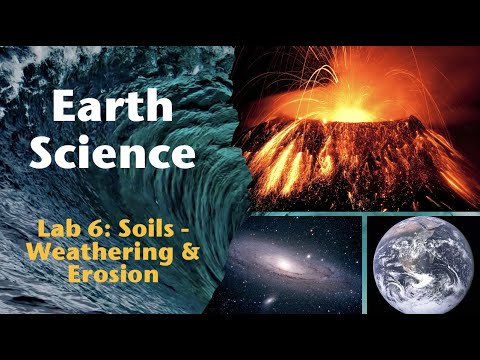 Earth Science

Lab 6: Soils - Weathering & Erosion